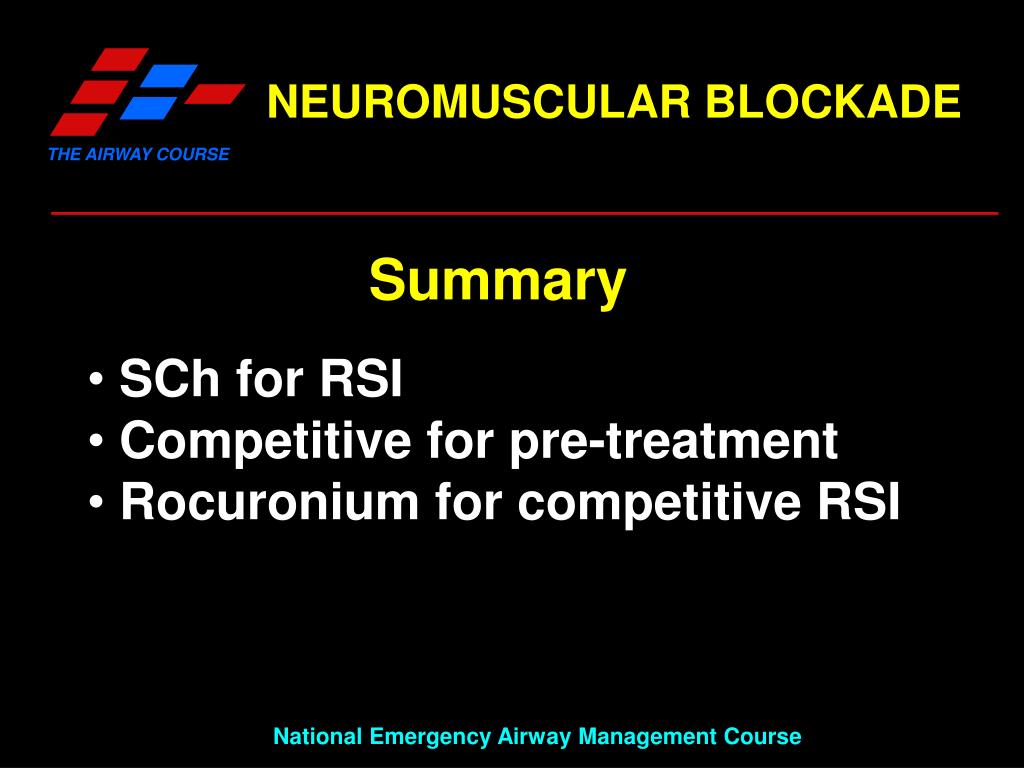 THE AIRWAY COURSE

NEUROMUSCULAR BLOCKADE

Summary

• SCh for RSI
• Competitive for pre-treatment
• Rocuronium for competitive RSI

National Emergency Airway Management Course